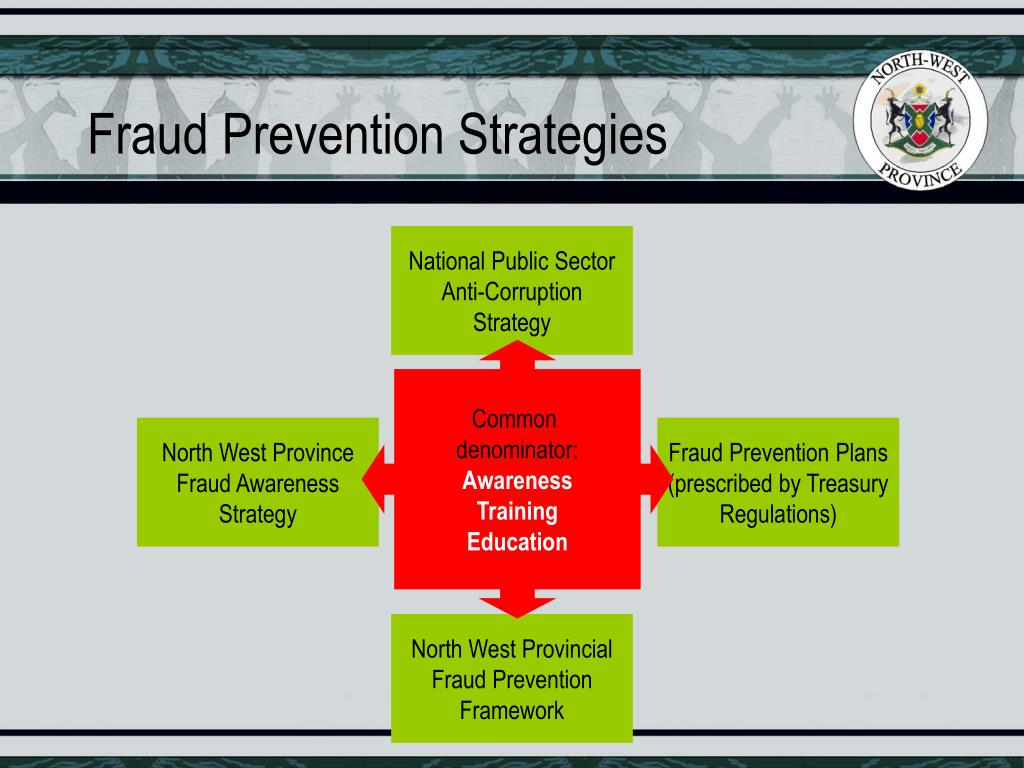 Fraud Prevention Strategies

NORTH-WEST PROVINCE

National Public Sector Anti-Corruption Strategy

North West Province Fraud Awareness Strategy

Common denominator:
Awareness
Training
Education

Fraud Prevention Plans (prescribed by Treasury Regulations)

North West Provincial Fraud Prevention Framework